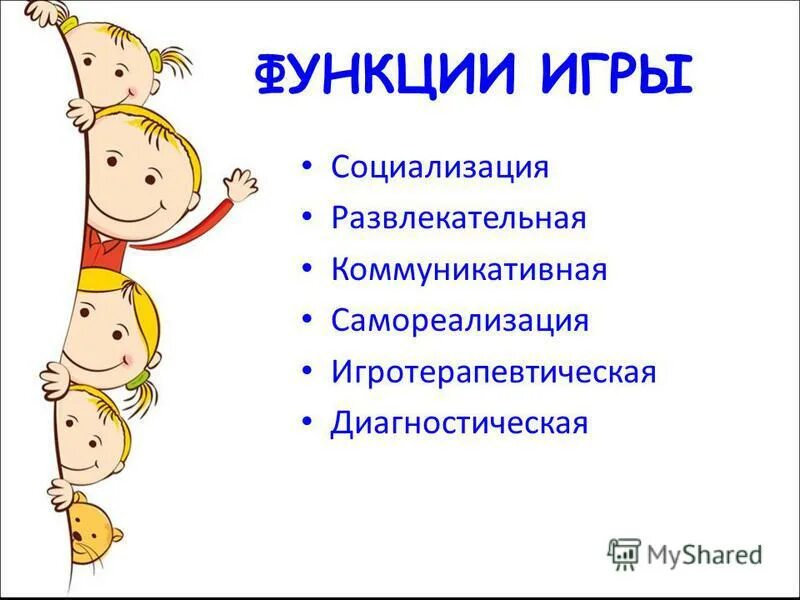 ФУНКЦИИ ИГРЫ

• Социализация
• Развлекательная
• Коммуникативная
• Самореализация
• Игротерапевтическая
• Диагностическая

MyShared